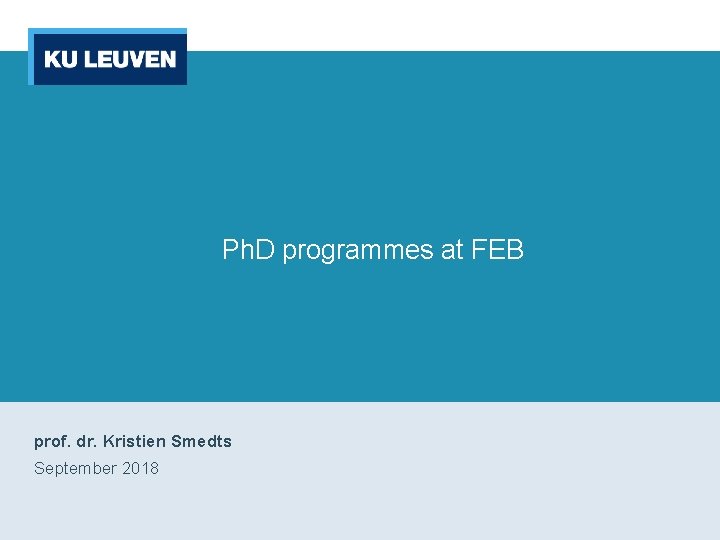 KU LEUVEN

PhD programmes at FEB

prof. dr. Kristien Smedts

September 2018